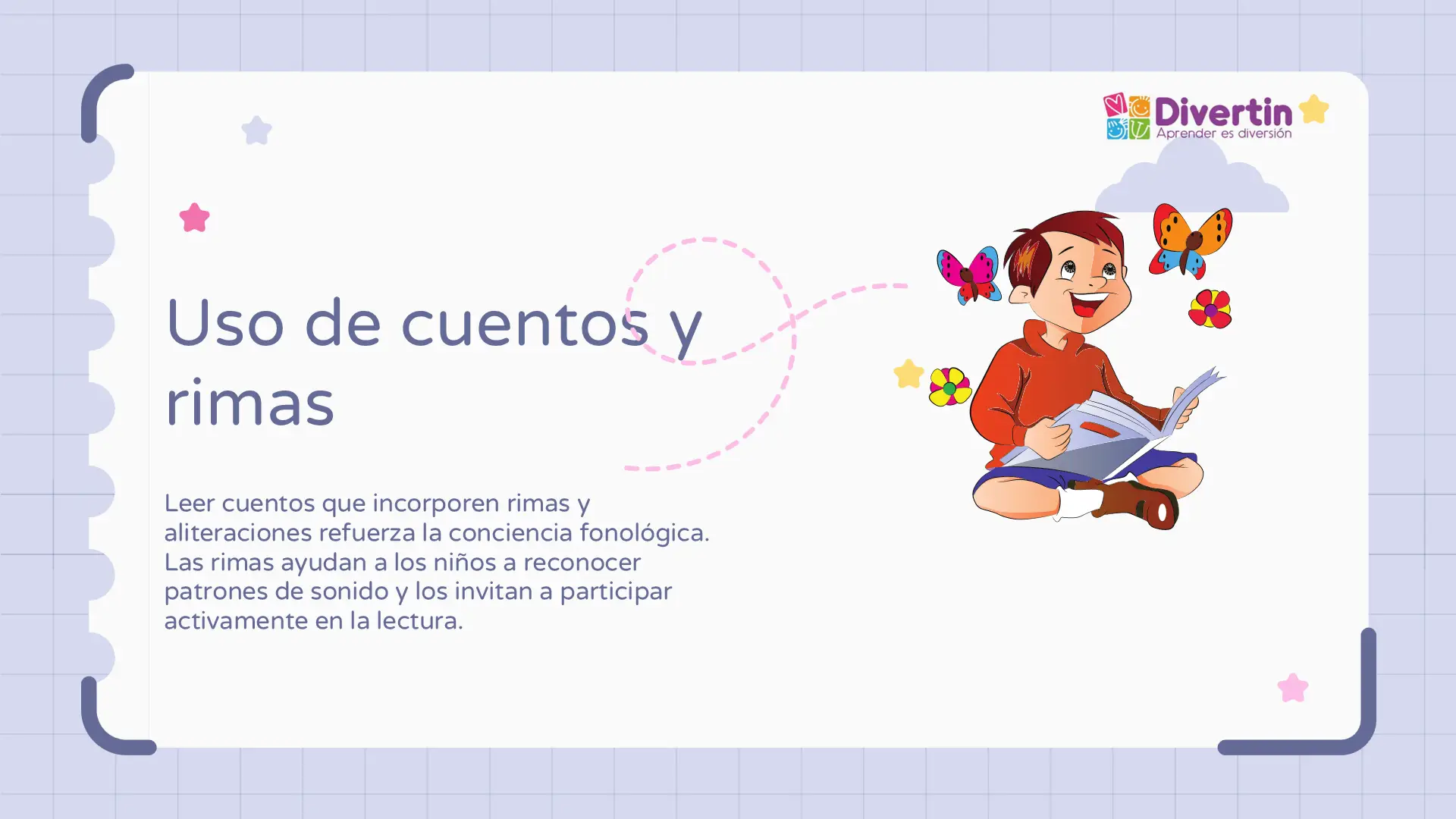 Divertin
Aprender es diversión

Uso de cuentos y rimas

Leer cuentos que incorporen rimas y aliteraciones refuerza la conciencia fonológica. Las rimas ayudan a los niños a reconocer patrones de sonido y los invitan a participar activamente en la lectura.